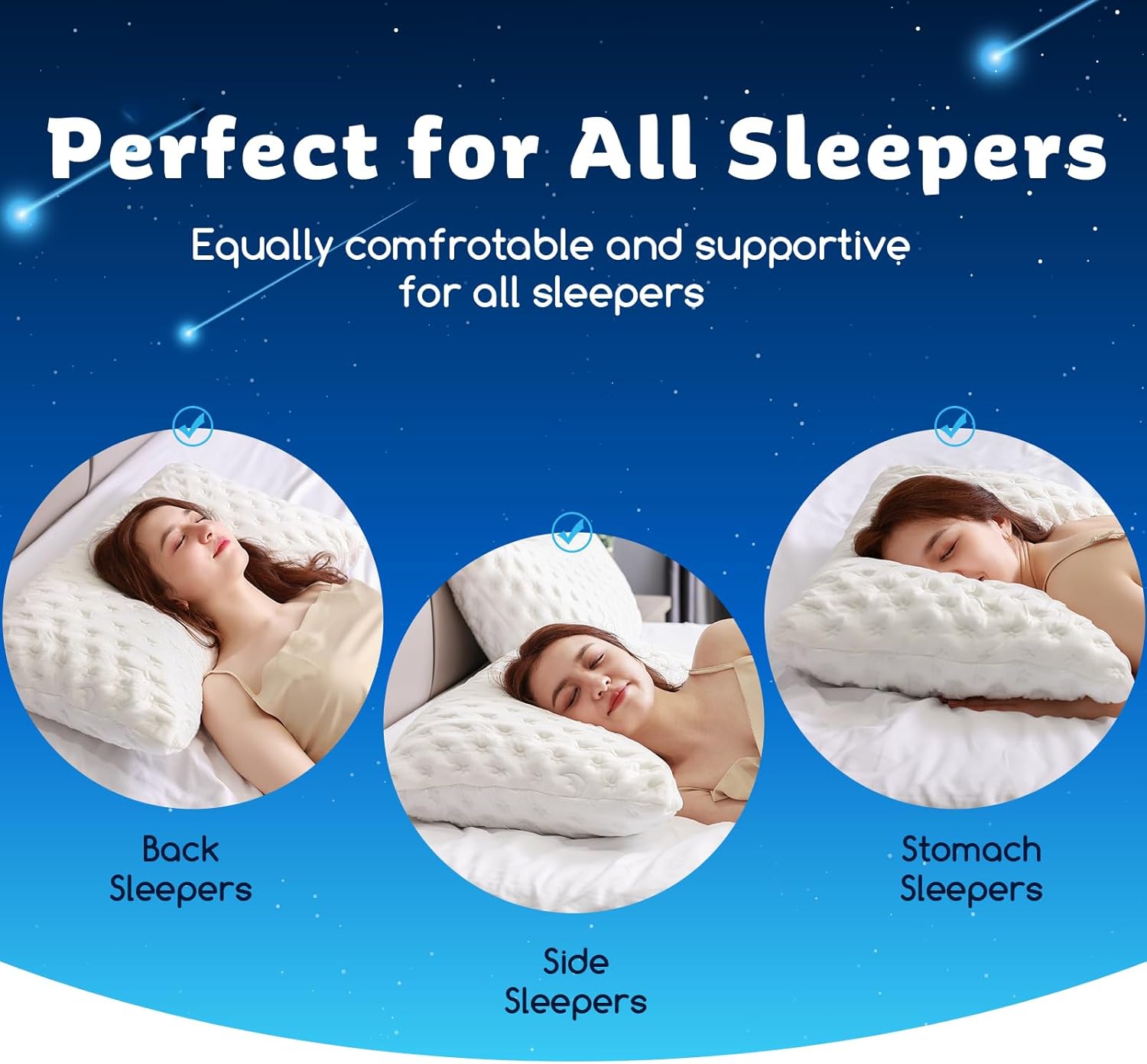 Perfect for All Sleepers

Equally comfrotable and supportive for all sleepers

Back Sleepers

Side Sleepers

Stomach Sleepers